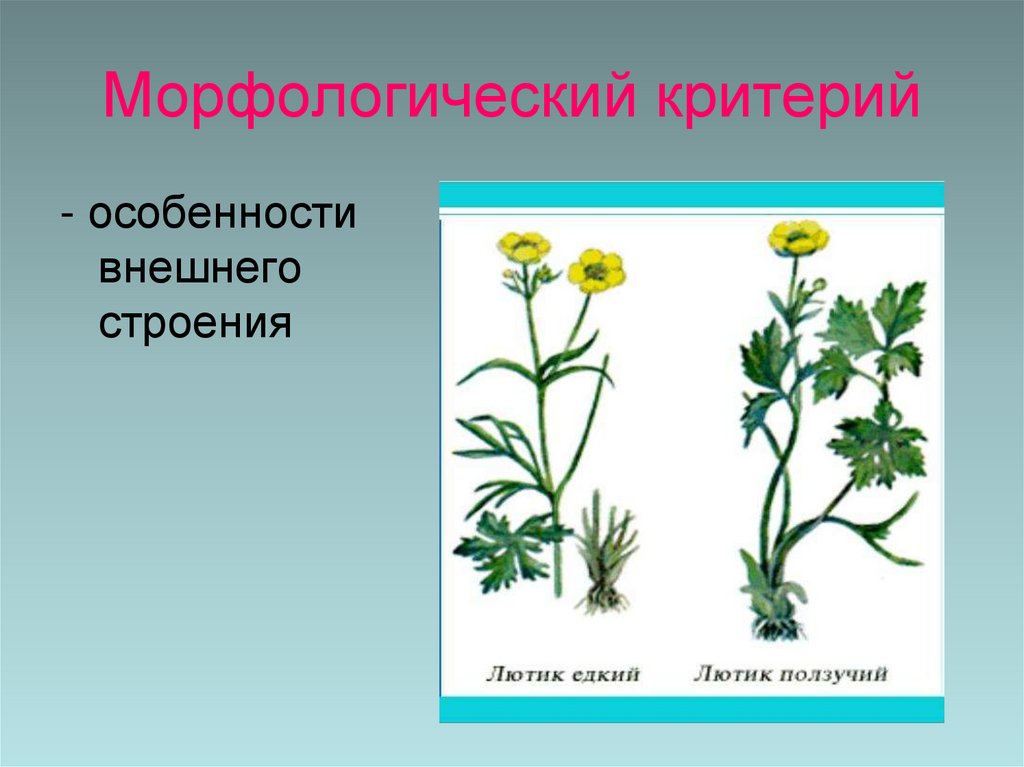 Морфологический критерий

- особенности внешнего строения

Лютик едкий

Лютик ползучий